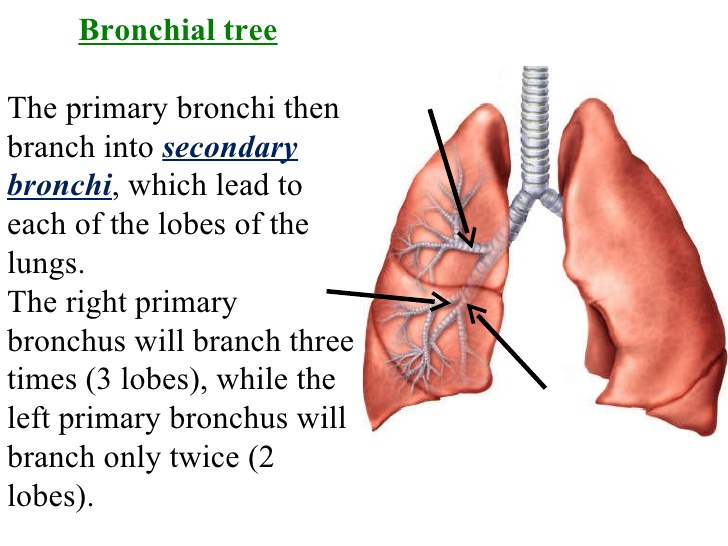 Bronchial tree

The primary bronchi then branch into secondary bronchi, which lead to each of the lobes of the lungs.
The right primary bronchus will branch three times (3 lobes), while the left primary bronchus will branch only twice (2 lobes).